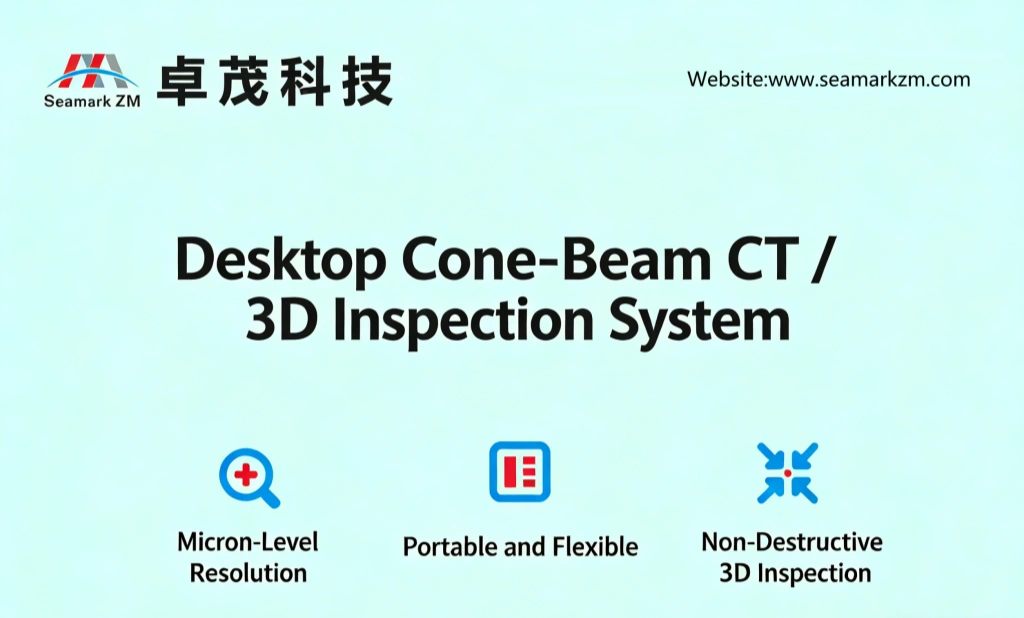 Seamark ZM 卓茂科技

Website:www.seamarkzm.com

Desktop Cone-Beam CT / 3D Inspection System

Micron-Level Resolution

Portable and Flexible

Non-Destructive 3D Inspection